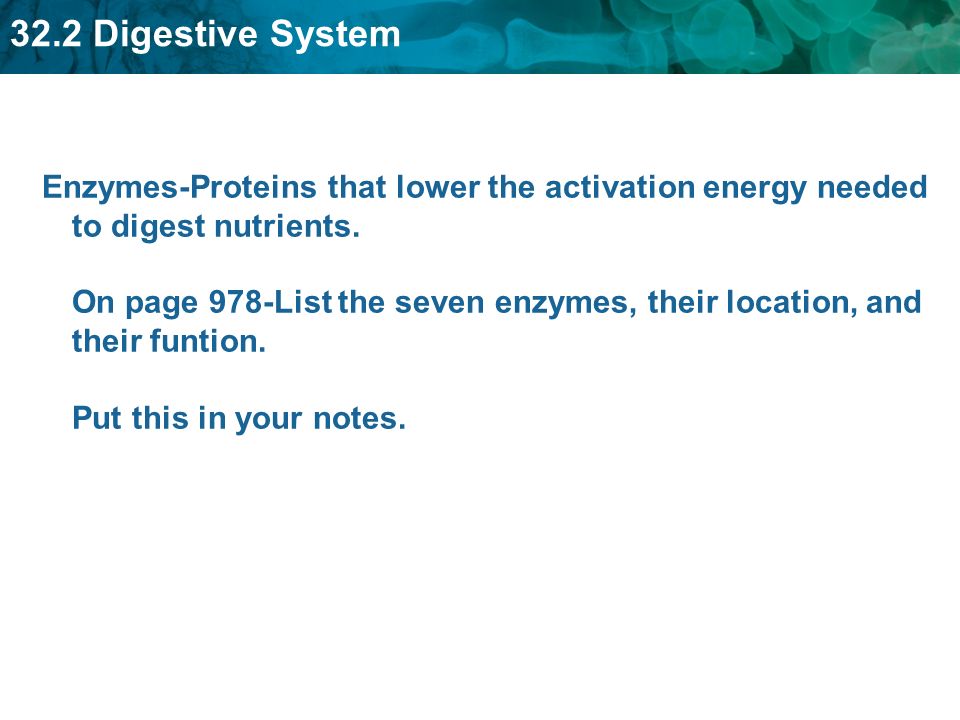 32.2 Digestive System

Enzymes-Proteins that lower the activation energy needed to digest nutrients.

On page 978-List the seven enzymes, their location, and their funtion.

Put this in your notes.